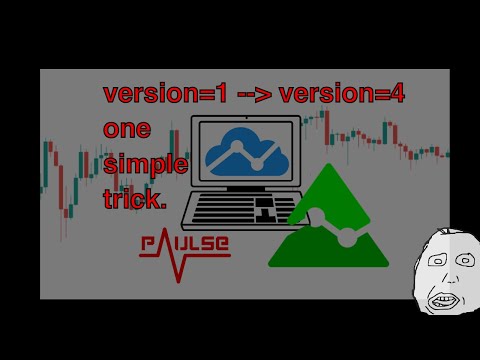 version=1 --> version=4

one simple trick.

PAULSE